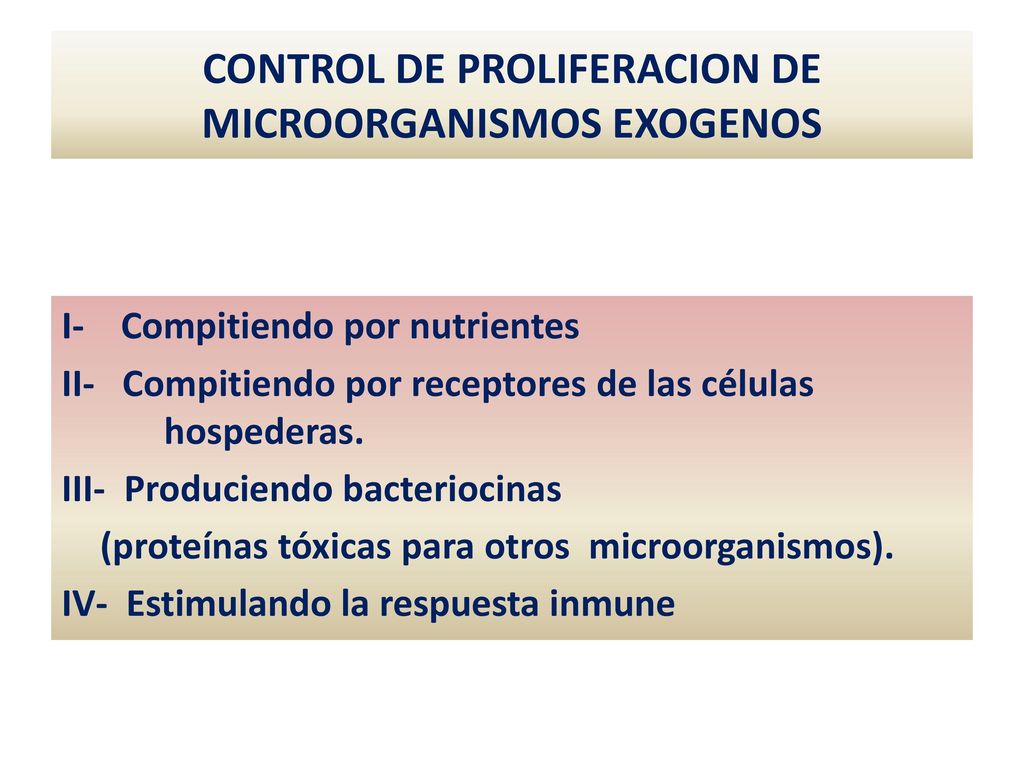 CONTROL DE PROLIFERACION DE MICROORGANISMOS EXOGENOS

I- Compitiendo por nutrientes

II- Compitiendo por receptores de las células hospederas.

III- Produciendo bacteriocinas
(proteínas tóxicas para otros microorganismos).

IV- Estimulando la respuesta inmune